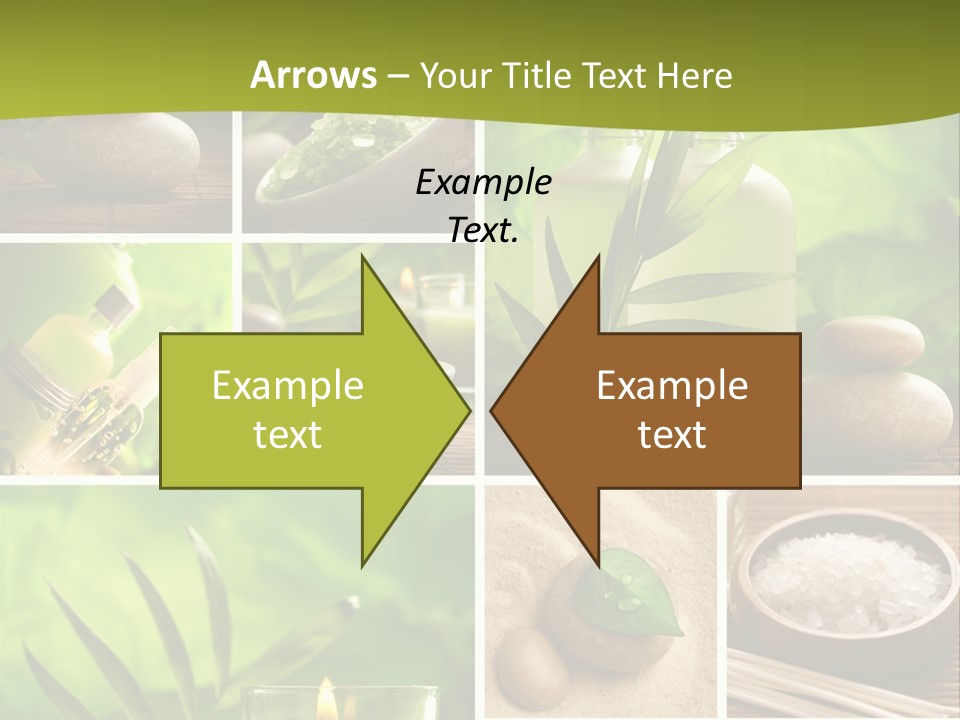 Arrows – Your Title Text Here

Example Text.

Example text

Example text